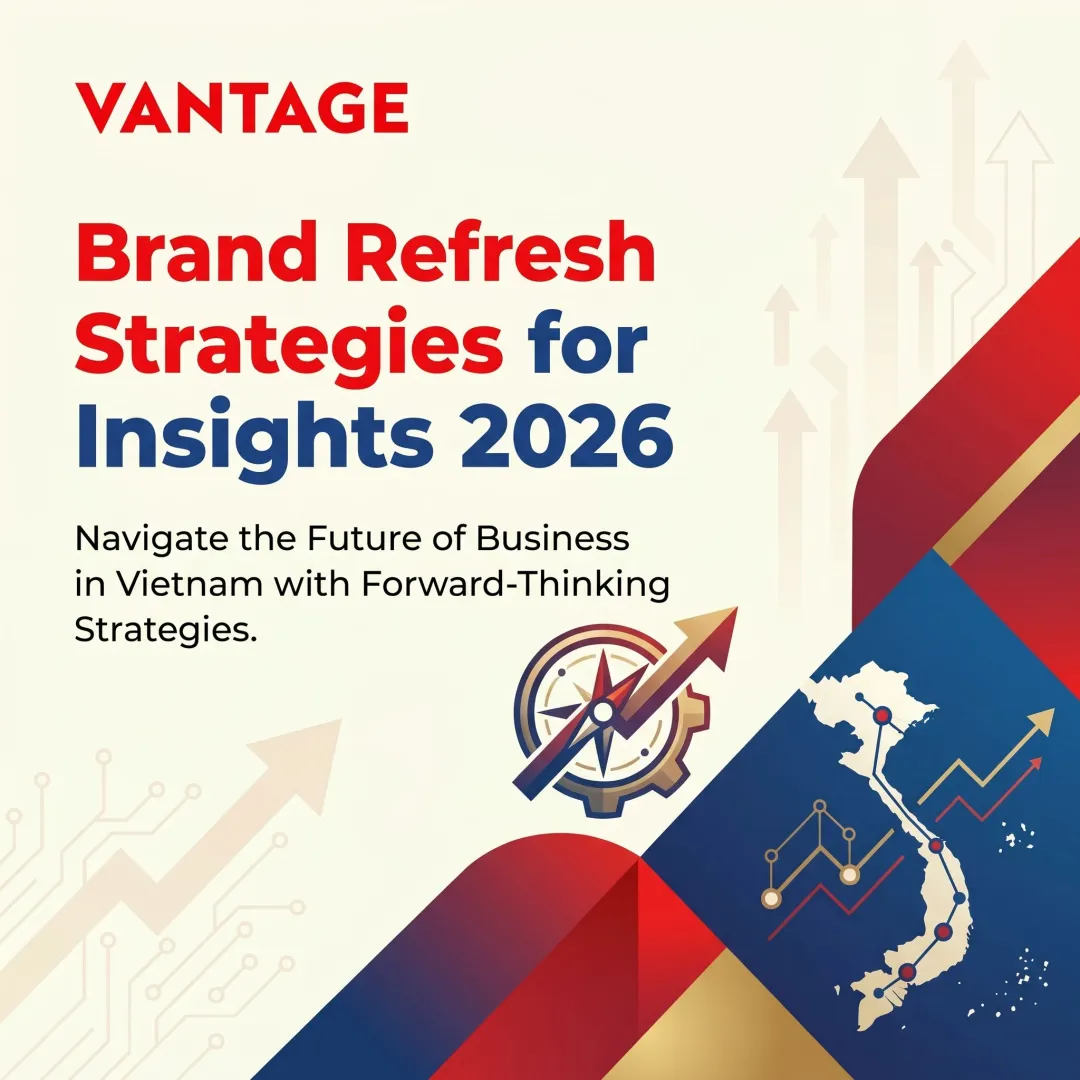 VANTAGE

Brand Refresh Strategies for Insights 2026

Navigate the Future of Business in Vietnam with Forward-Thinking Strategies.